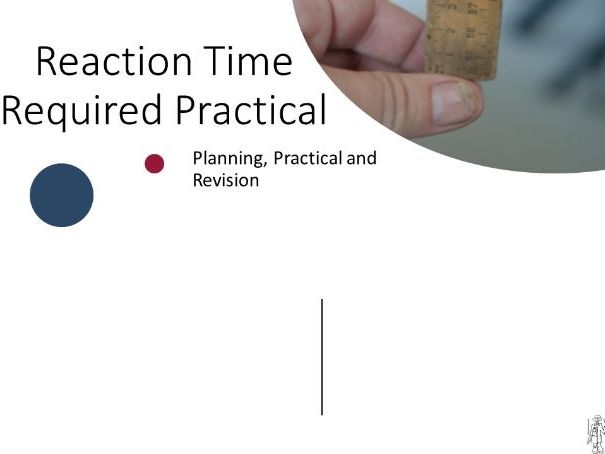 Reaction Time Required Practical

Planning, Practical and Revision